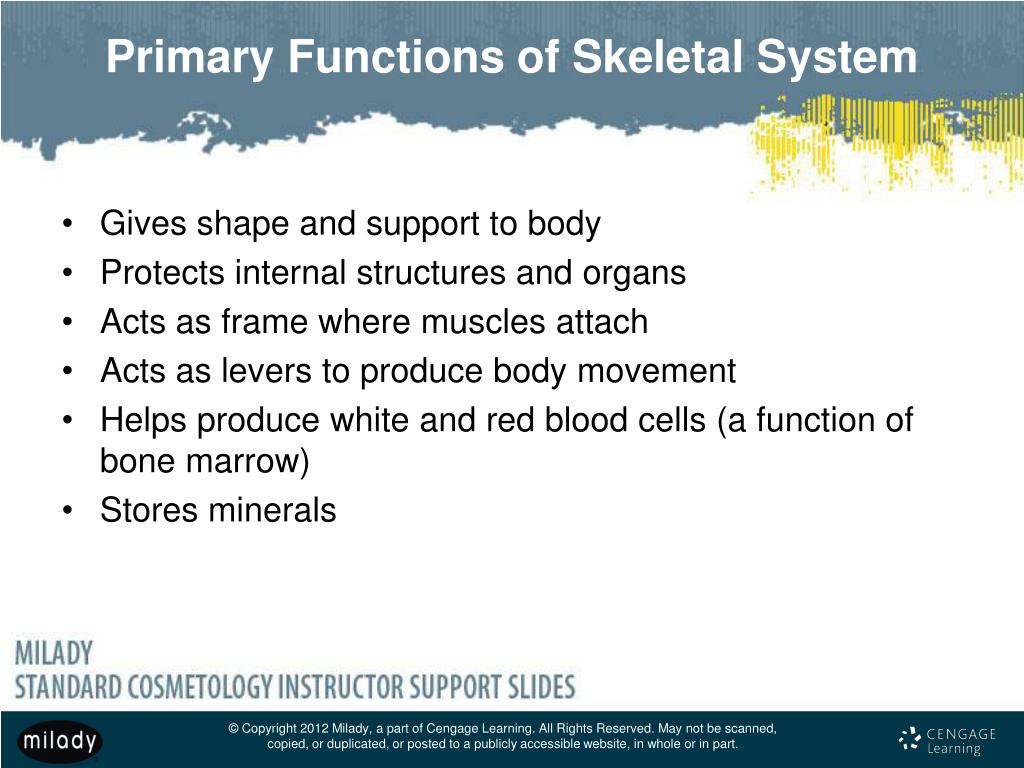 Primary Functions of Skeletal System

• Gives shape and support to body
• Protects internal structures and organs
• Acts as frame where muscles attach
• Acts as levers to produce body movement
• Helps produce white and red blood cells (a function of bone marrow)
• Stores minerals

MILADY
STANDARD COSMETOLOGY INSTRUCTOR SUPPORT SLIDES

milady

© Copyright 2012 Milady, a part of Cengage Learning. All Rights Reserved. May not be scanned, copied, or duplicated, or posted to a publicly accessible website, in whole or in part.

CENGAGE Learning